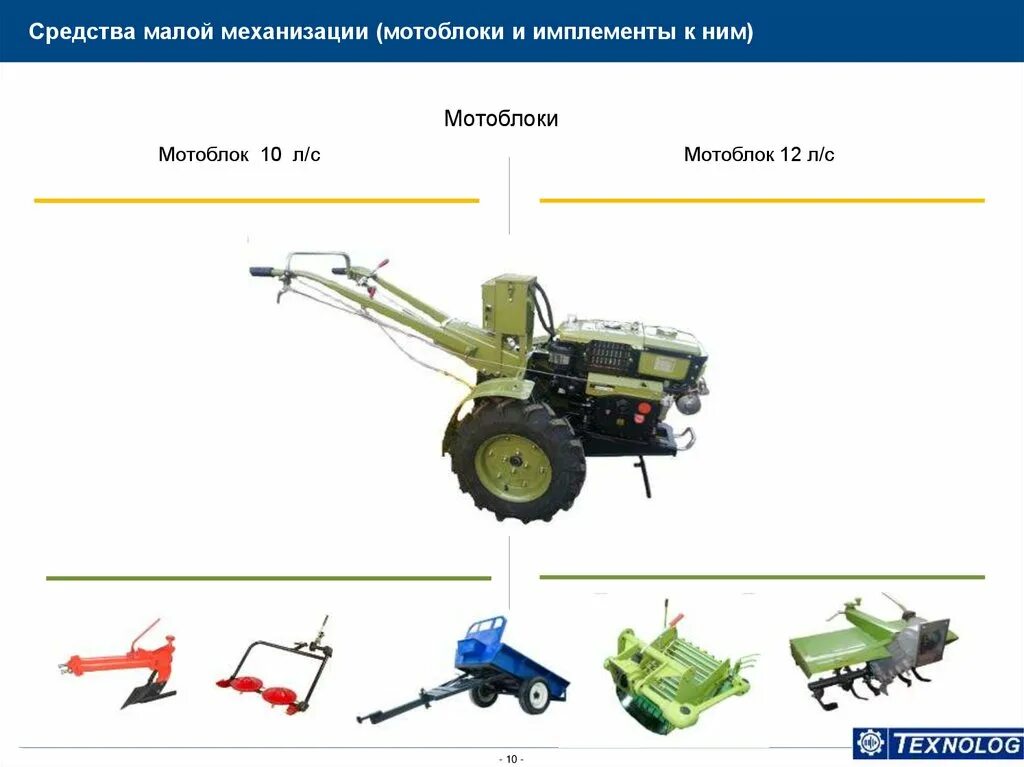 Средства малой механизации (мотоблоки и имплементы к ним)

Мотоблоки

Мотоблок 10 л/с

Мотоблок 12 л/с

- 10 -

TEXNOLOG